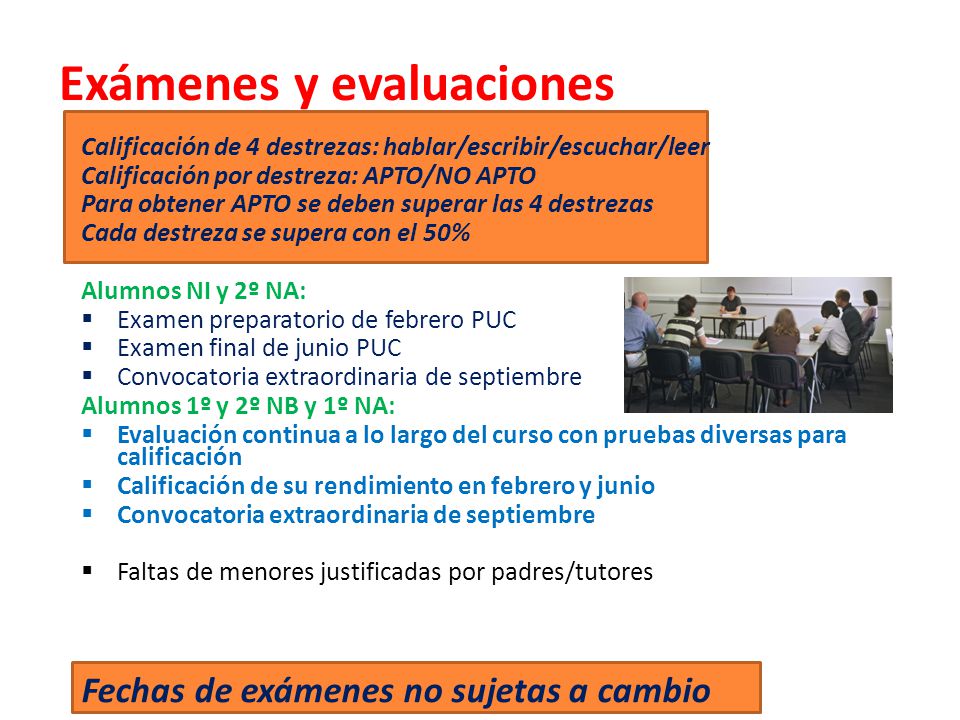 Exámenes y evaluaciones

Calificación de 4 destrezas: hablar/escribir/escuchar/leer
Calificación por destreza: APTO/NO APTO
Para obtener APTO se deben superar las 4 destrezas
Cada destreza se supera con el 50%

Alumnos NI y 2º NA:
▪ Examen preparatorio de febrero PUC
▪ Examen final de junio PUC
▪ Convocatoria extraordinaria de septiembre
Alumnos 1º y 2º NB y 1º NA:
▪ Evaluación continua a lo largo del curso con pruebas diversas para calificación
▪ Calificación de su rendimiento en febrero y junio
▪ Convocatoria extraordinaria de septiembre

▪ Faltas de menores justificadas por padres/tutores

Fechas de exámenes no sujetas a cambio